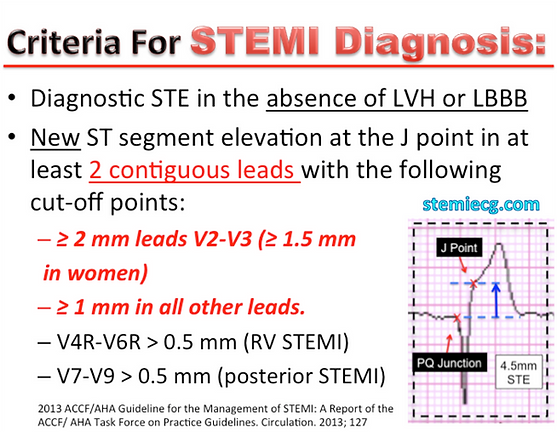 Criteria For STEMI Diagnosis:

• Diagnostic STE in the absence of LVH or LBBB

• New ST segment elevation at the J point in at least 2 contiguous leads with the following cut-off points:

– ≥ 2 mm leads V2-V3 (≥ 1.5 mm in women)

– ≥ 1 mm in all other leads.

– V4R-V6R > 0.5 mm (RV STEMI)

– V7-V9 > 0.5 mm (posterior STEMI)

stemiecg.com

J Point

PQ Junction

4.5mm STE

2013 ACCF/AHA Guideline for the Management of STEMI: A Report of the ACCF/ AHA Task Force on Practice Guidelines. Circulation. 2013; 127